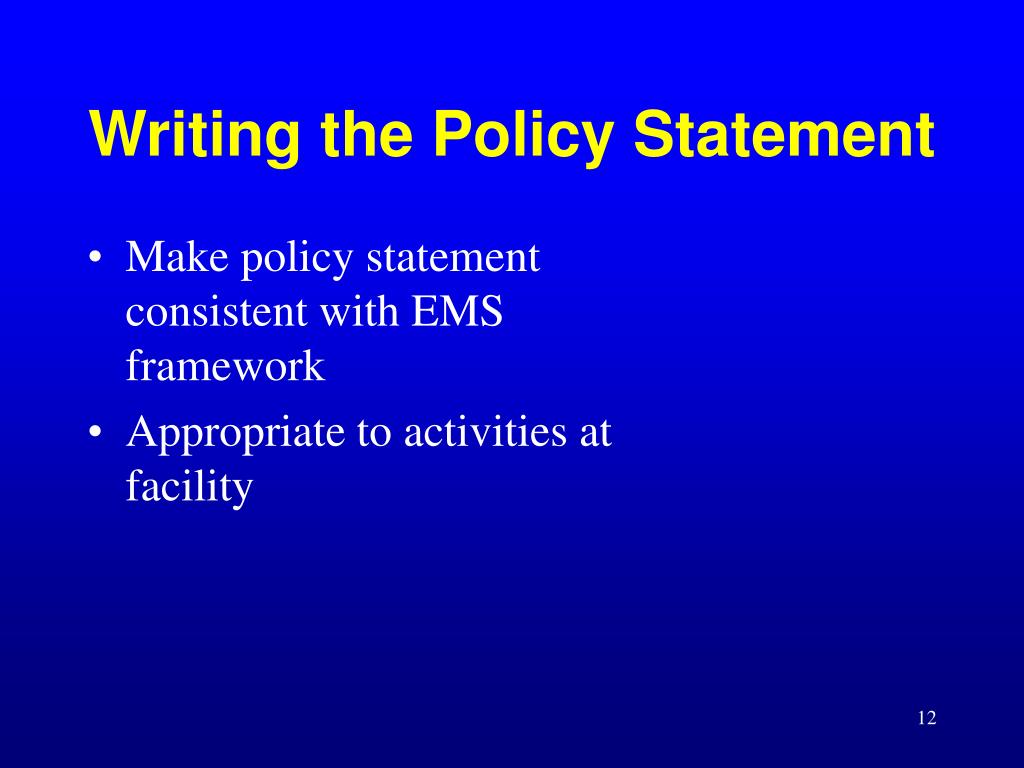 Writing the Policy Statement

• Make policy statement consistent with EMS framework
• Appropriate to activities at facility

12